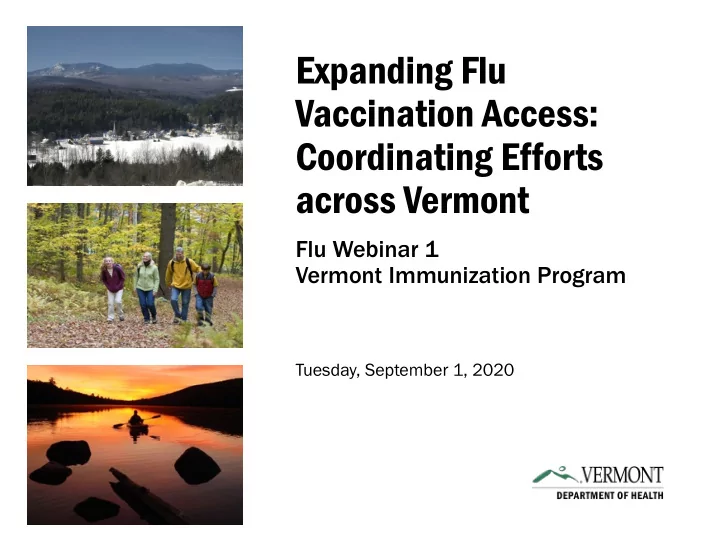 Expanding Flu Vaccination Access: Coordinating Efforts across Vermont

Flu Webinar 1
Vermont Immunization Program

Tuesday, September 1, 2020

VERMONT
DEPARTMENT OF HEALTH